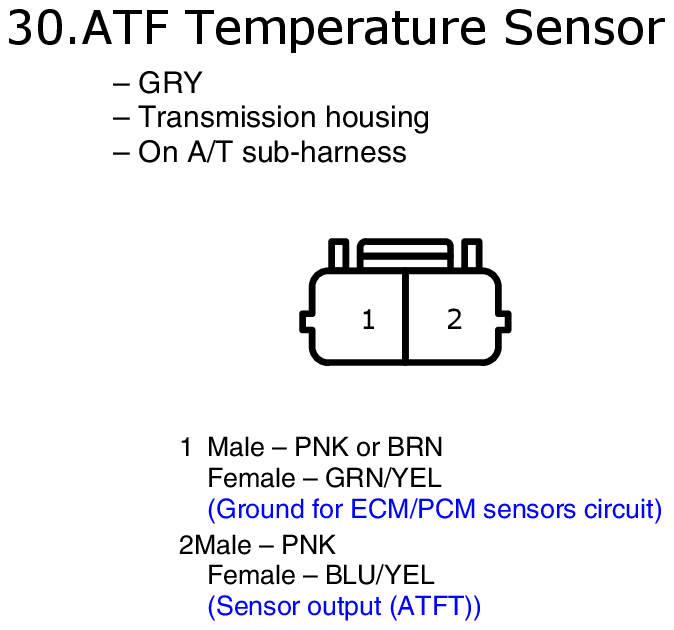 30.ATF Temperature Sensor

– GRY
– Transmission housing
– On A/T sub-harness

1

2

1 Male – PNK or BRN
Female – GRN/YEL
(Ground for ECM/PCM sensors circuit)

2Male – PNK
Female – BLU/YEL
(Sensor output (ATFT))